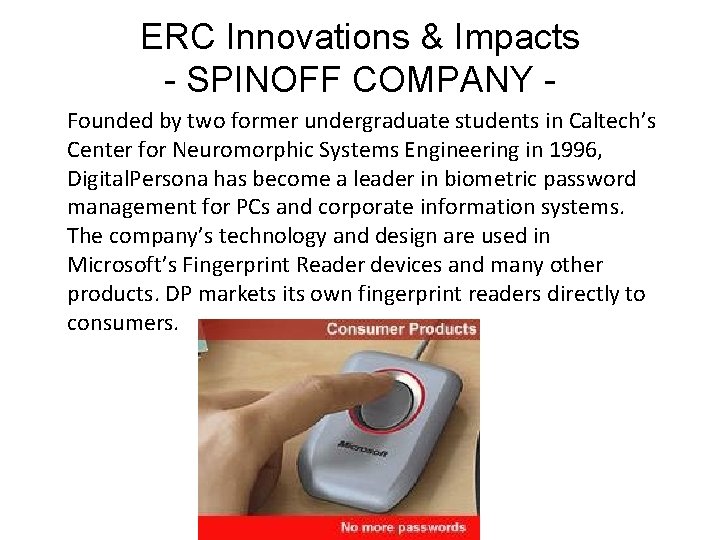 ERC Innovations & Impacts
- SPINOFF COMPANY -

Founded by two former undergraduate students in Caltech's Center for Neuromorphic Systems Engineering in 1996, DigitalPersona has become a leader in biometric password management for PCs and corporate information systems. The company's technology and design are used in Microsoft's Fingerprint Reader devices and many other products. DP markets its own fingerprint readers directly to consumers.

Consumer Products

Microsoft

No more passwords